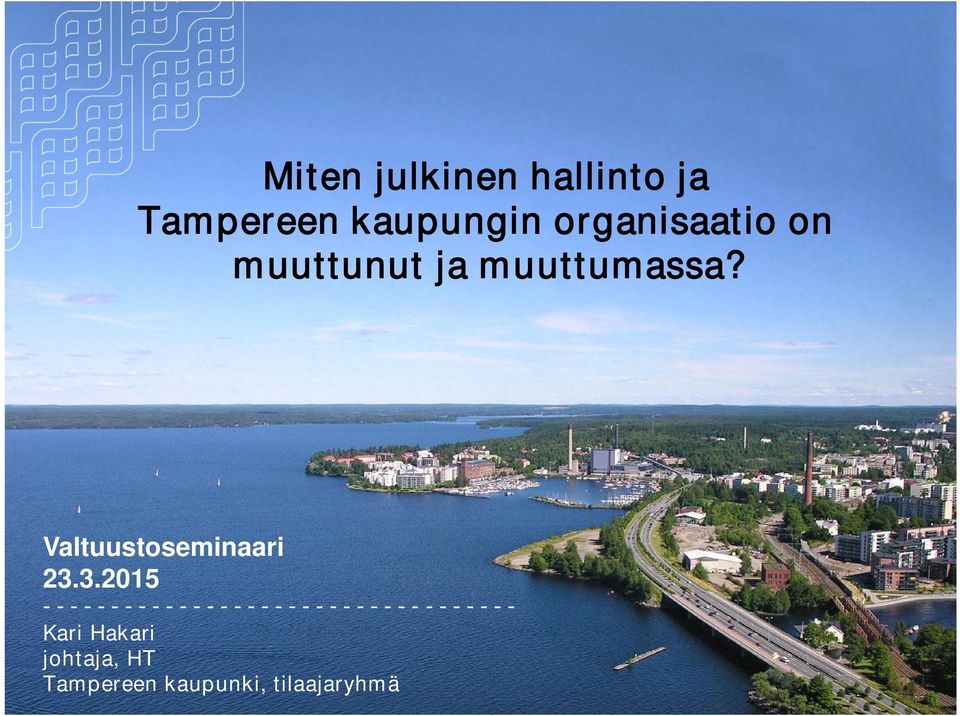 Miten julkinen hallinto ja Tampereen kaupungin organisaatio on muuttunut ja muuttumassa?

Valtuustoseminaari
23.3.2015

Kari Hakari
johtaja, HT
Tampereen kaupunki, tilaajaryhmä